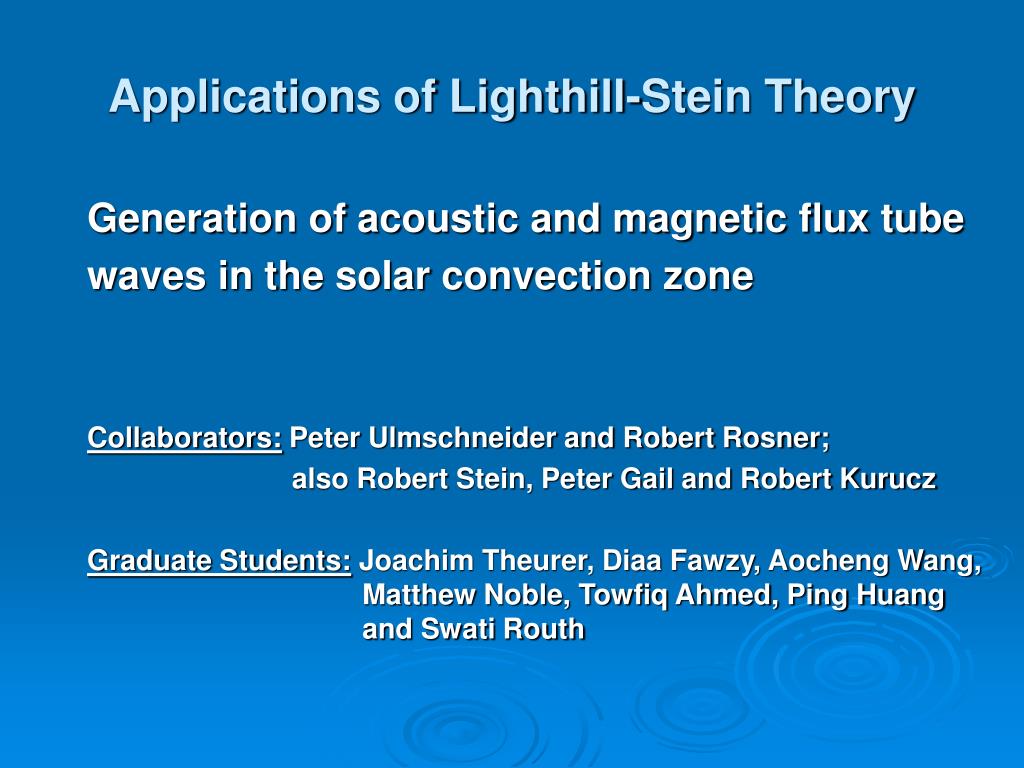 Applications of Lighthill-Stein Theory

Generation of acoustic and magnetic flux tube waves in the solar convection zone

Collaborators: Peter Ulmschneider and Robert Rosner; also Robert Stein, Peter Gail and Robert Kurucz

Graduate Students: Joachim Theurer, Diaa Fawzy, Aocheng Wang, Matthew Noble, Towfiq Ahmed, Ping Huang and Swati Routh